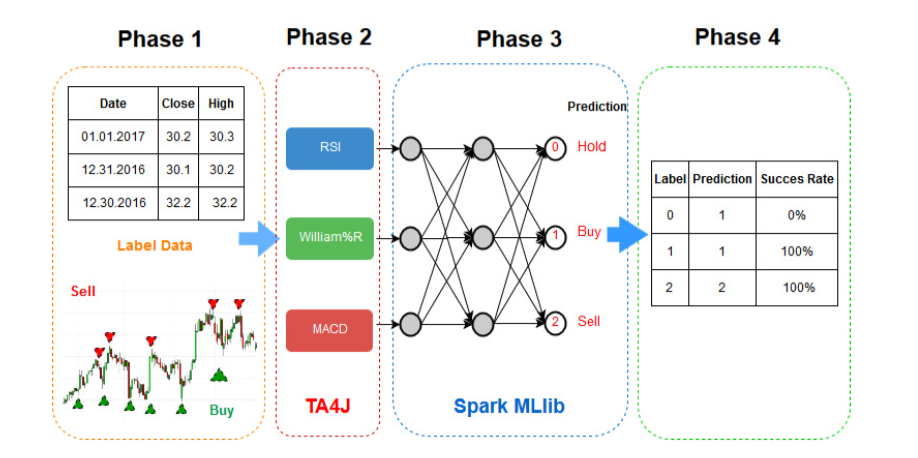 Phase 1

| Date | Close | High |
|---|---|---|
| 01.01.2017 | 30.2 | 30.3 |
| 12.31.2016 | 30.1 | 30.2 |
| 12.30.2016 | 32.2 | 32.2 |

Label Data

Sell

Buy

Phase 2

RSI

William%R

MACD

TA4J

Phase 3

Prediction

0 Hold

1 Buy

2 Sell

Spark MLlib

Phase 4

| Label | Prediction | Succes Rate |
|---|---|---|
| 0 | 1 | 0% |
| 1 | 1 | 100% |
| 2 | 2 | 100% |